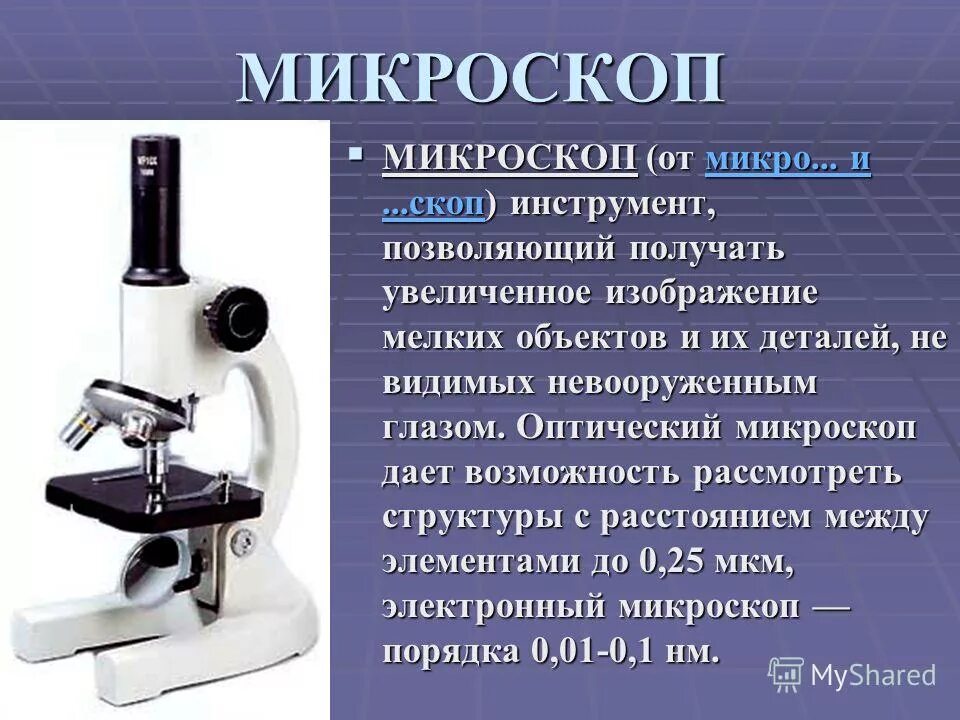 МИКРОСКОП

▪ МИКРОСКОП (от микро... и ...скоп) инструмент, позволяющий получать увеличенное изображение мелких объектов и их деталей, не видимых невооруженным глазом. Оптический микроскоп дает возможность рассмотреть структуры с расстоянием между элементами до 0,25 мкм, электронный микроскоп — порядка 0,01-0,1 нм.

MyShared